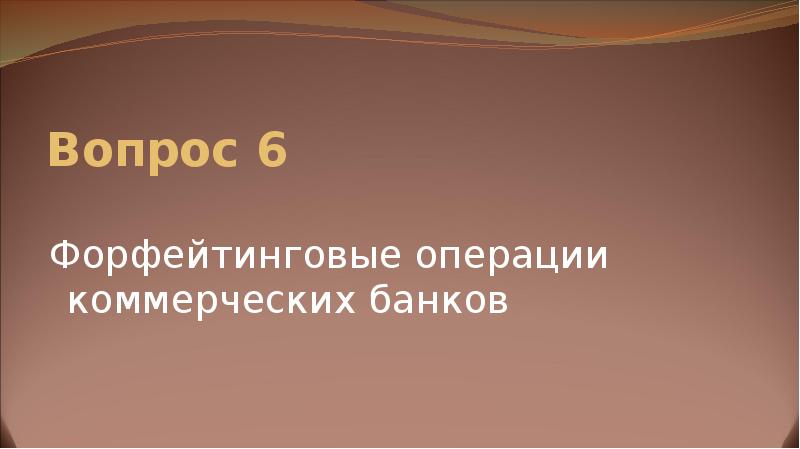 Вопрос 6

Форфейтинговые операции коммерческих банков